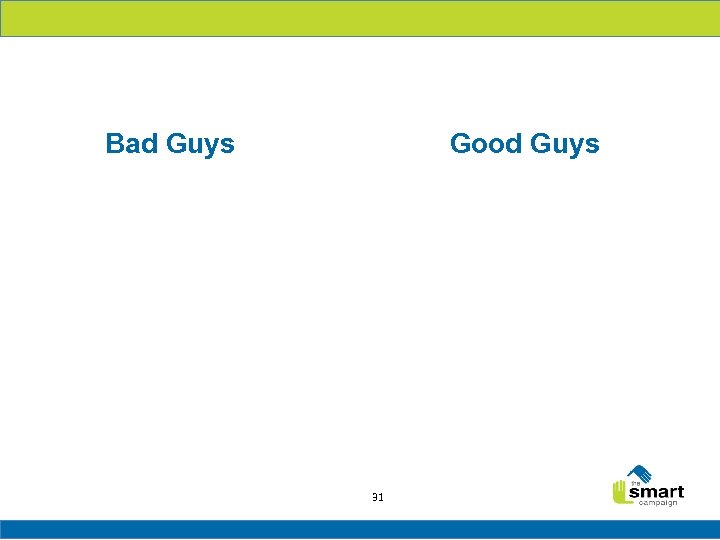 Bad Guys

Good Guys

31

the smart campaign